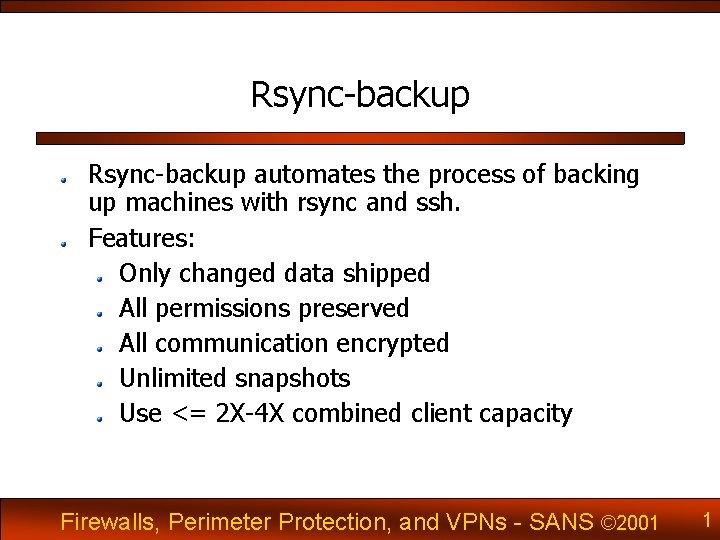 Rsync-backup

- Rsync-backup automates the process of backing up machines with rsync and ssh.
- Features:
  - Only changed data shipped
  - All permissions preserved
  - All communication encrypted
  - Unlimited snapshots
  - Use <= 2X-4X combined client capacity

Firewalls, Perimeter Protection, and VPNs - SANS ©2001

1